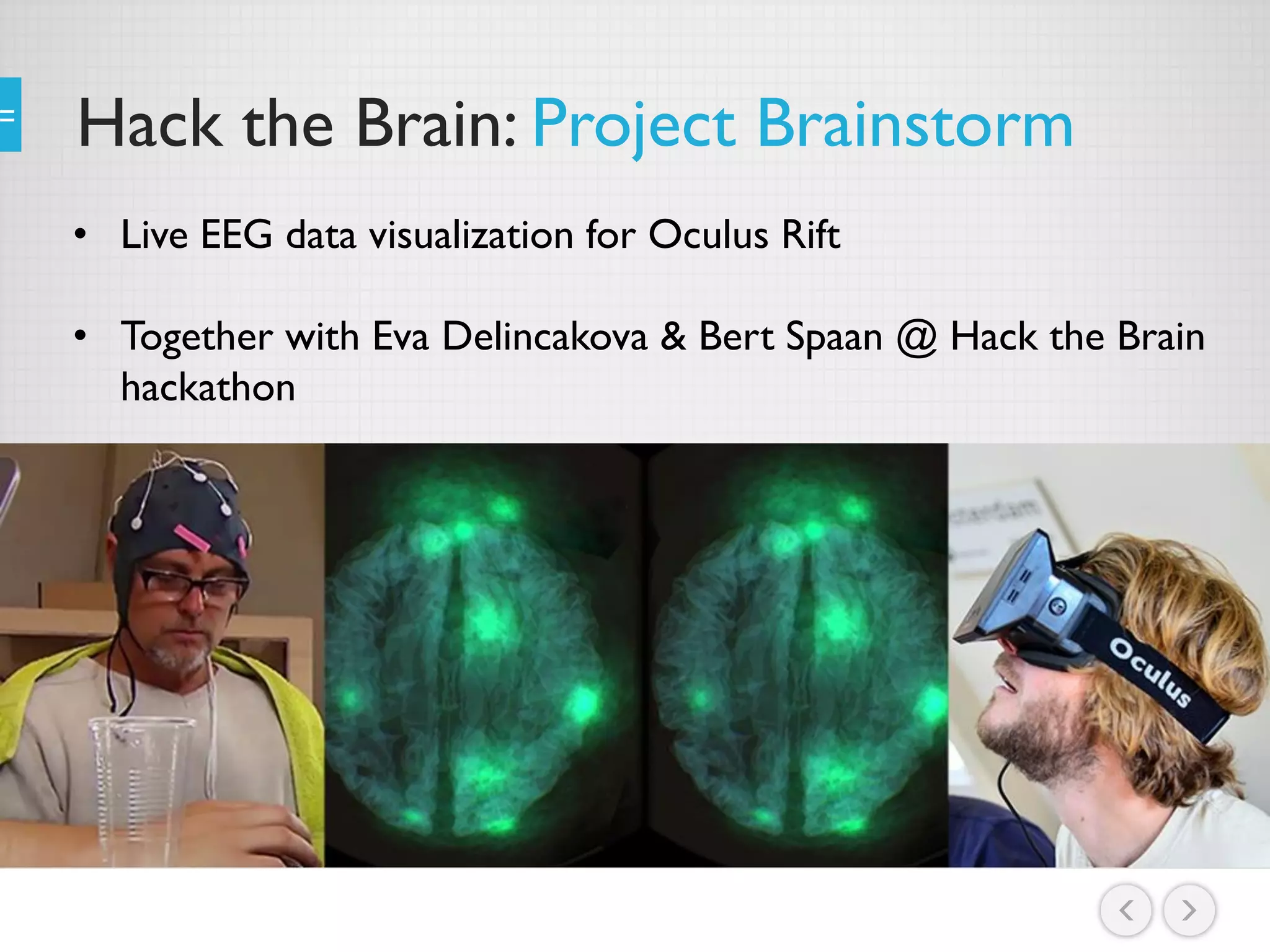 Hack the Brain: Project Brainstorm

• Live EEG data visualization for Oculus Rift

• Together with Eva Delincakova & Bert Spaan @ Hack the Brain hackathon

Oculus